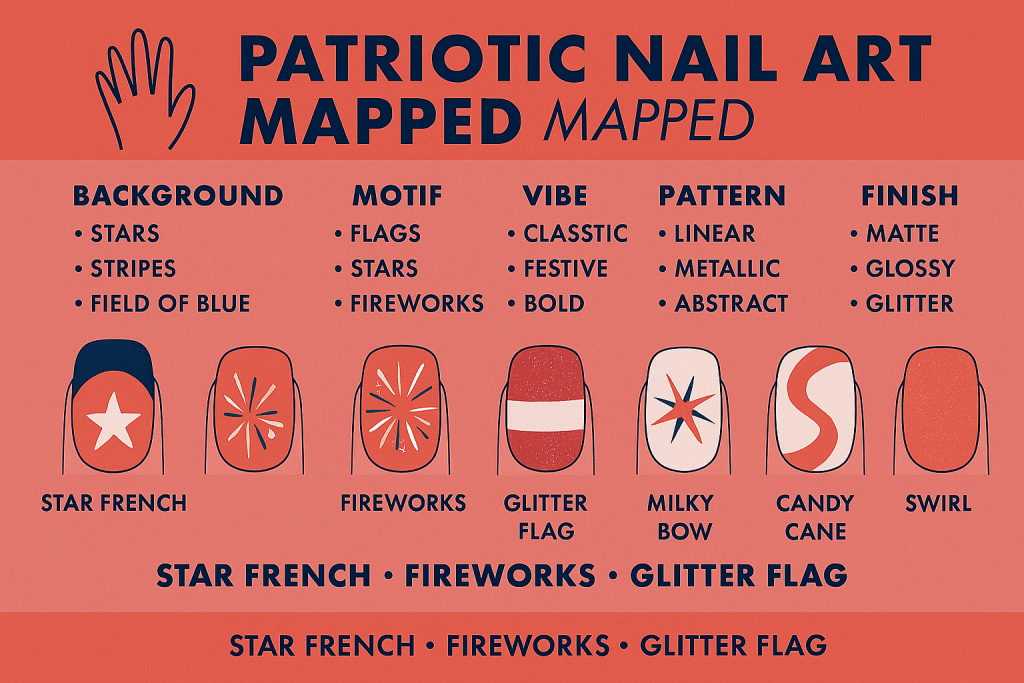 PATRIOTIC NAIL ART MAPPED MAPPED

BACKGROUND
• STARS
• STRIPES
• FIELD OF BLUE

MOTIF
• FLAGS
• STARS
• FIREWORKS

VIBE
• CLASSTIC
• FESTIVE
• BOLD

PATTERN
• LINEAR
• METALLIC
• ABSTRACT

FINISH
• MATTE
• GLOSSY
• GLITTER

STAR FRENCH

FIREWORKS

GLITTER FLAG

MILKY BOW

CANDY CANE

SWIRL

STAR FRENCH • FIREWORKS • GLITTER FLAG

STAR FRENCH • FIREWORKS • GLITTER FLAG